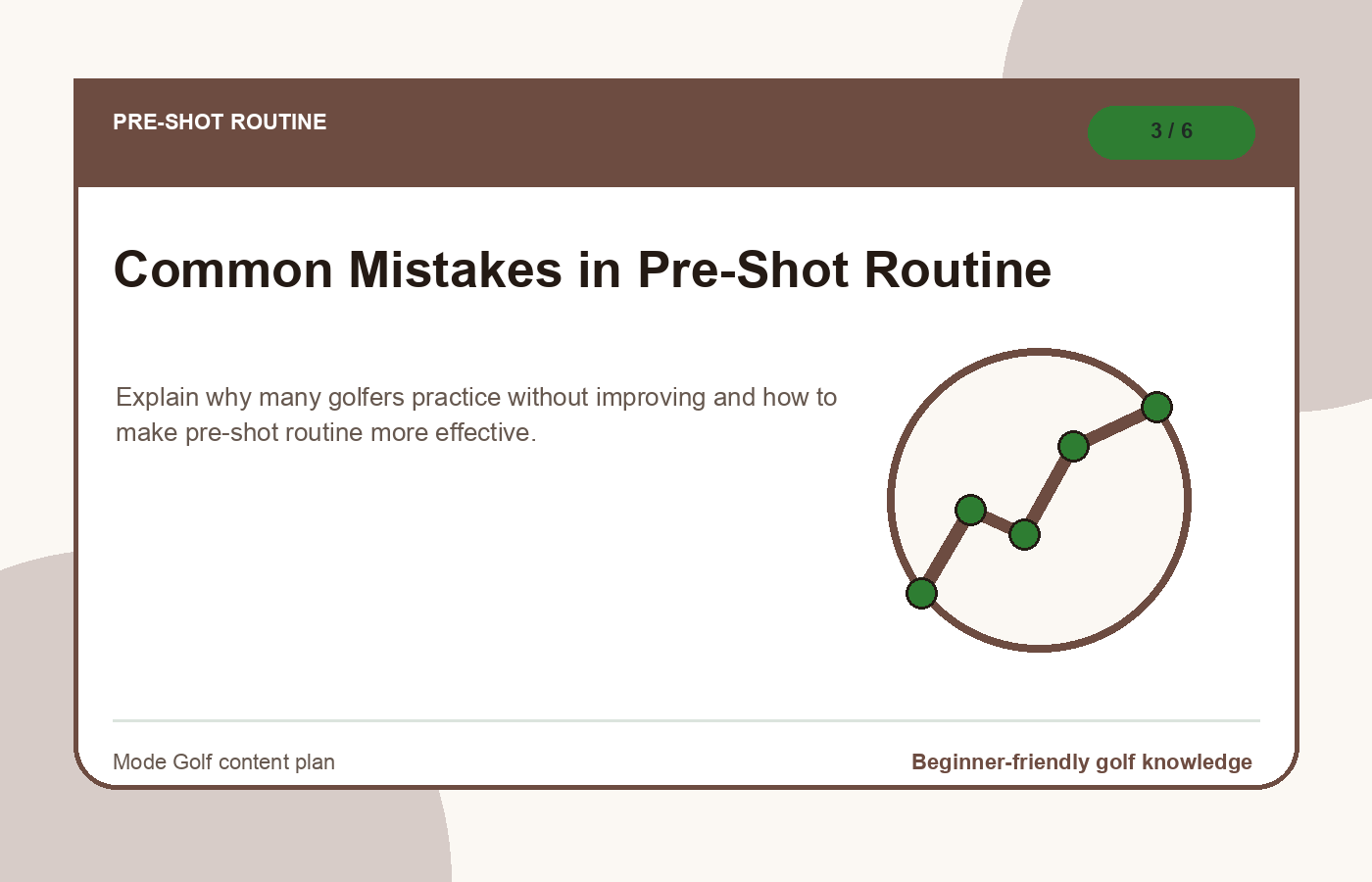 PRE-SHOT ROUTINE

3 / 6

Common Mistakes in Pre-Shot Routine

Explain why many golfers practice without improving and how to make pre-shot routine more effective.

Mode Golf content plan

Beginner-friendly golf knowledge